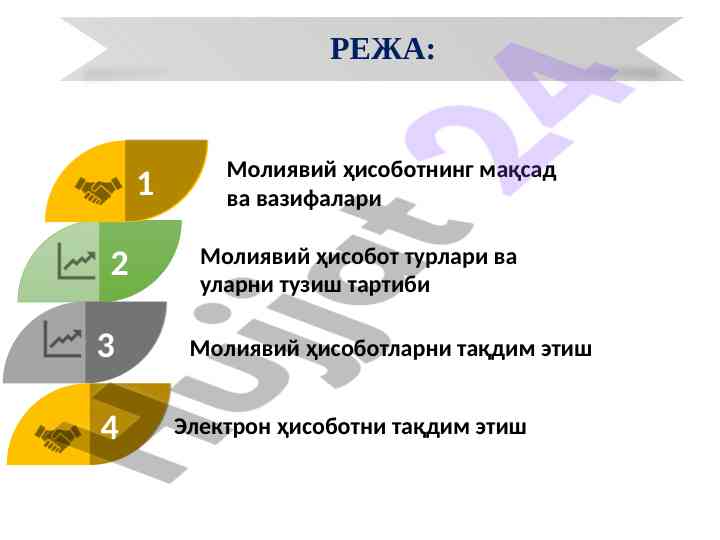 РЕЖА:

1 Молиявий ҳисоботнинг мақсад ва вазифалари

2 Молиявий ҳисобот турлари ва уларни тузиш тартиби

3 Молиявий ҳисоботларни тақдим этиш

4 Электрон ҳисоботни тақдим этиш

Hujjat 24